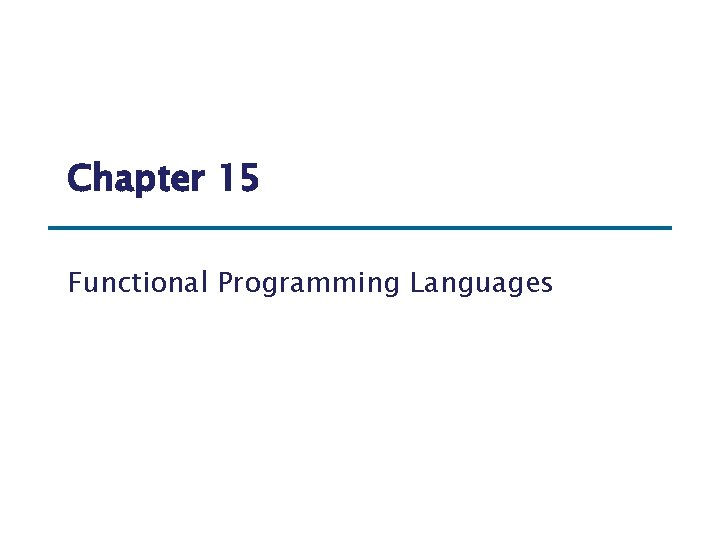 Chapter 15

Functional Programming Languages